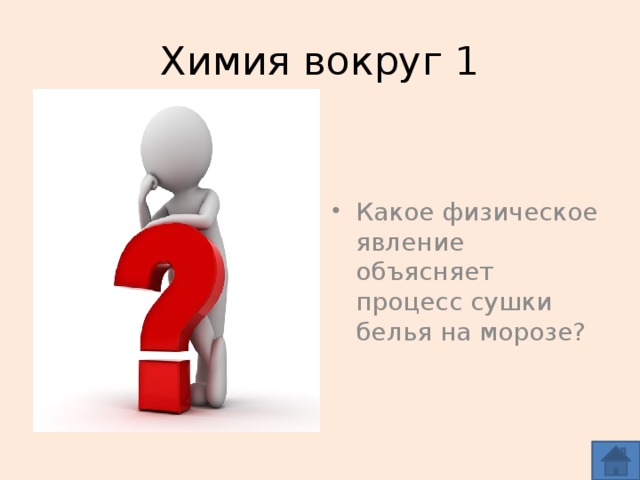 Химия вокруг 1

• Какое физическое явление объясняет процесс сушки белья на морозе?